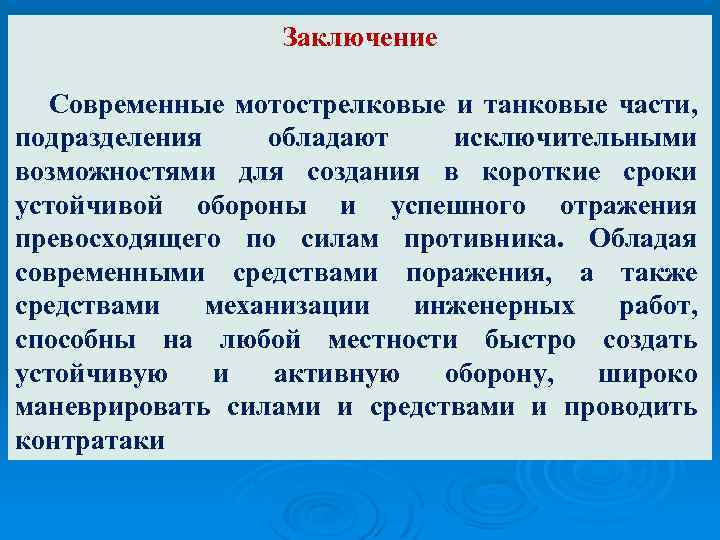 Заключение

Современные мотострелковые и танковые части, подразделения обладают исключительными возможностями для создания в короткие сроки устойчивой обороны и успешного отражения превосходящего по силам противника. Обладая современными средствами поражения, а также средствами механизации инженерных работ, способны на любой местности быстро создать устойчивую и активную оборону, широко маневрировать силами и средствами и проводить контратаки